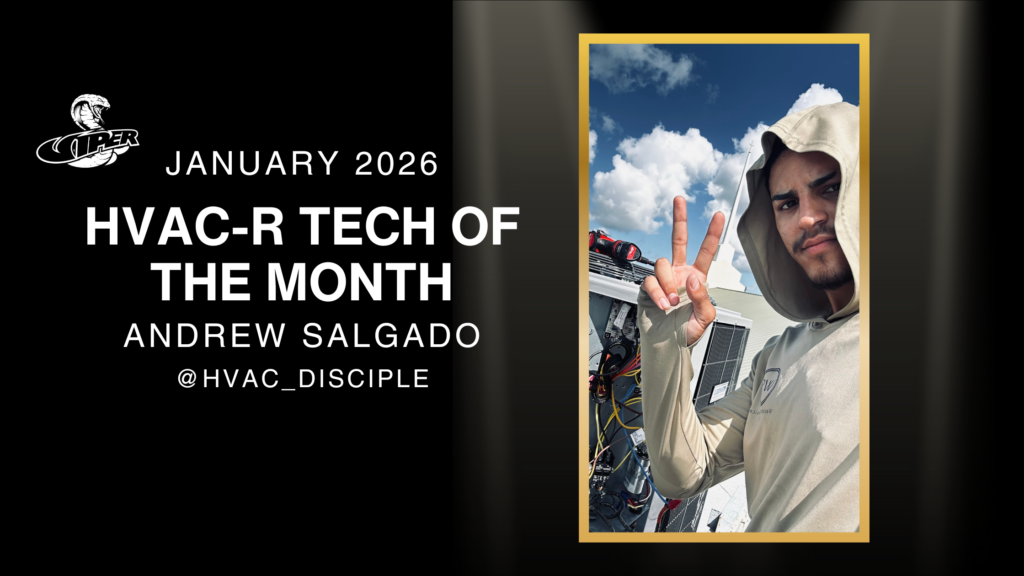 VIPER

JANUARY 2026

HVAC-R TECH OF THE MONTH

ANDREW SALGADO

@HVAC_DISCIPLE